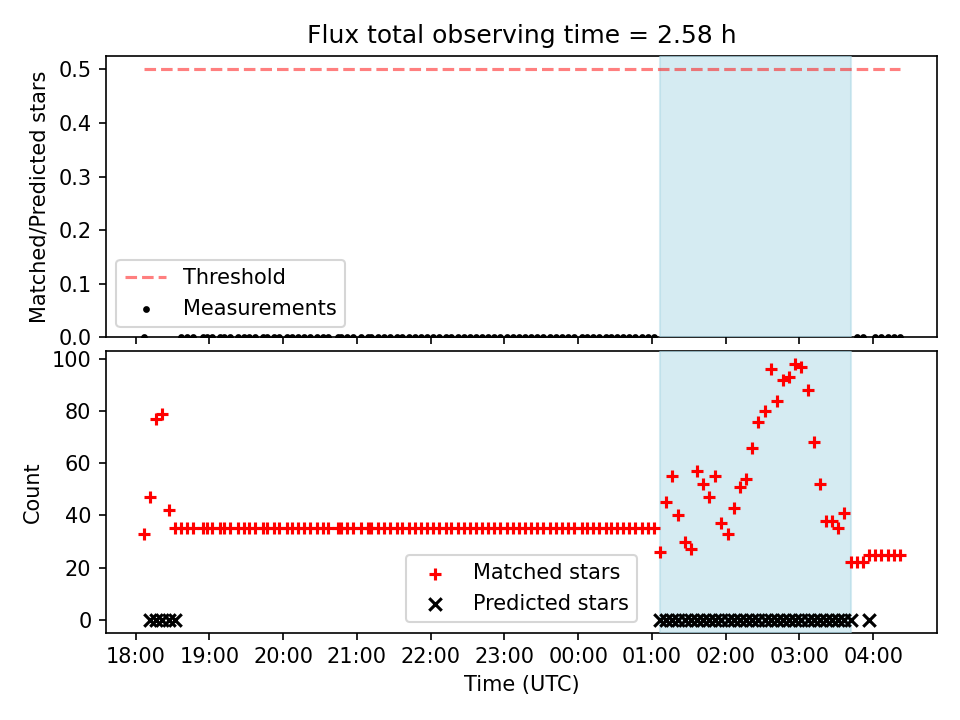 Flux total observing time = 2.58 h

Matched/Predicted stars

0.5
0.4
0.3
0.2
0.1
0.0

Threshold
Measurements

Count

100
80
60
40
20
0

Matched stars
Predicted stars

18:00 19:00 20:00 21:00 22:00 23:00 00:00 01:00 02:00 03:00 04:00

Time (UTC)